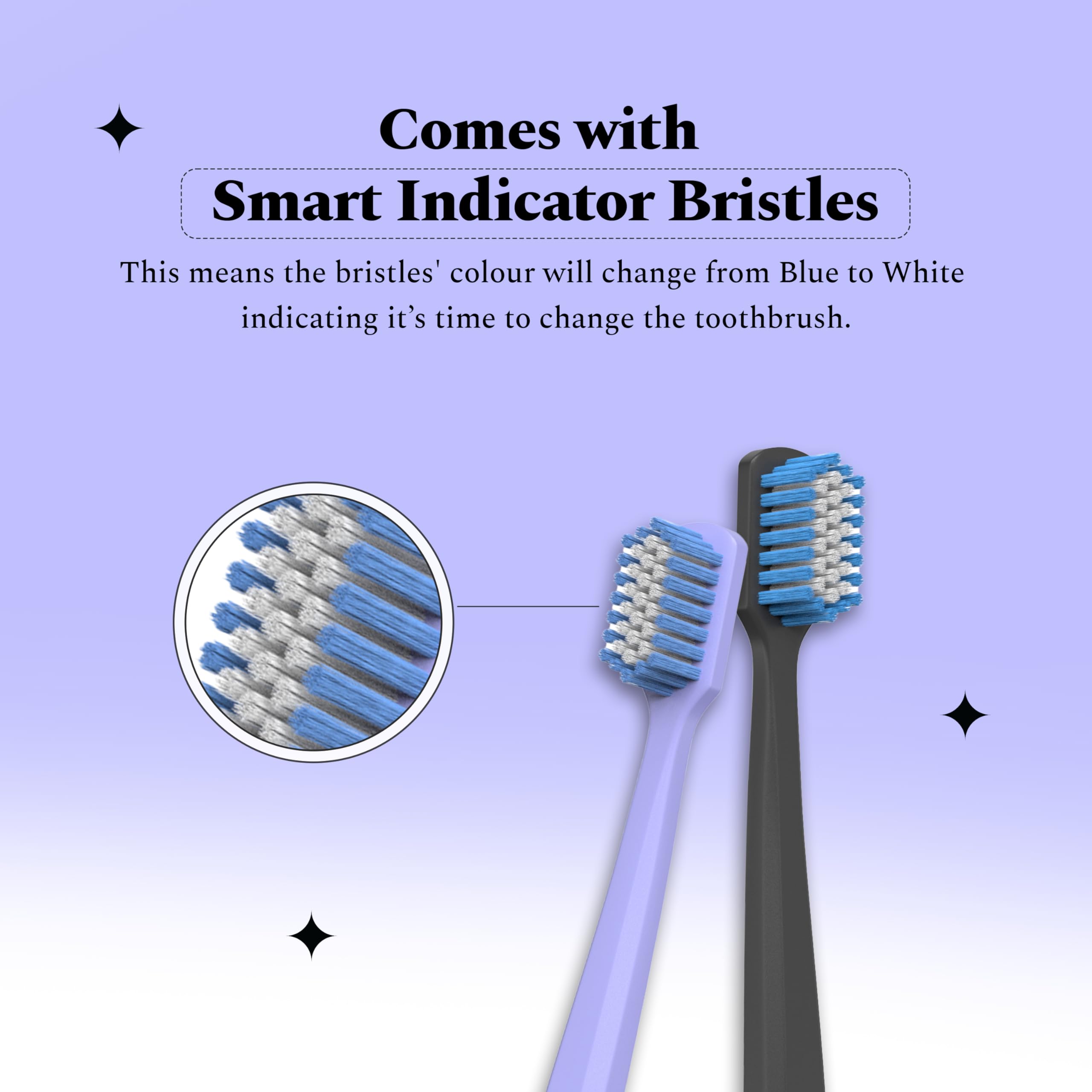 Comes with
Smart Indicator Bristles

This means the bristles' colour will change from Blue to White indicating it’s time to change the toothbrush.